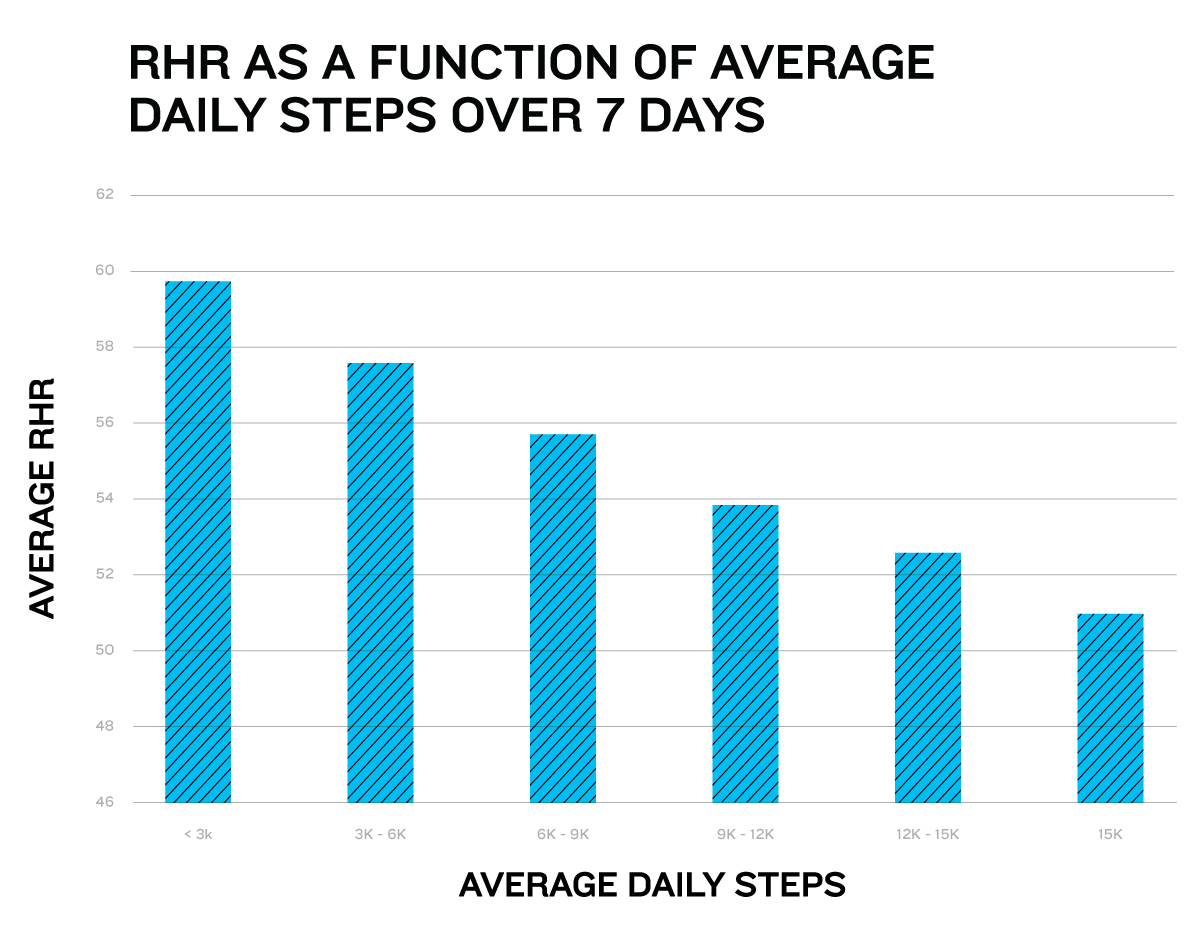 RHR AS A FUNCTION OF AVERAGE DAILY STEPS OVER 7 DAYS

AVERAGE RHR

62
60
58
56
54
52
50
48
46

< 3k
3K - 6K
6K - 9K
9K - 12K
12K - 15K
15K

AVERAGE DAILY STEPS